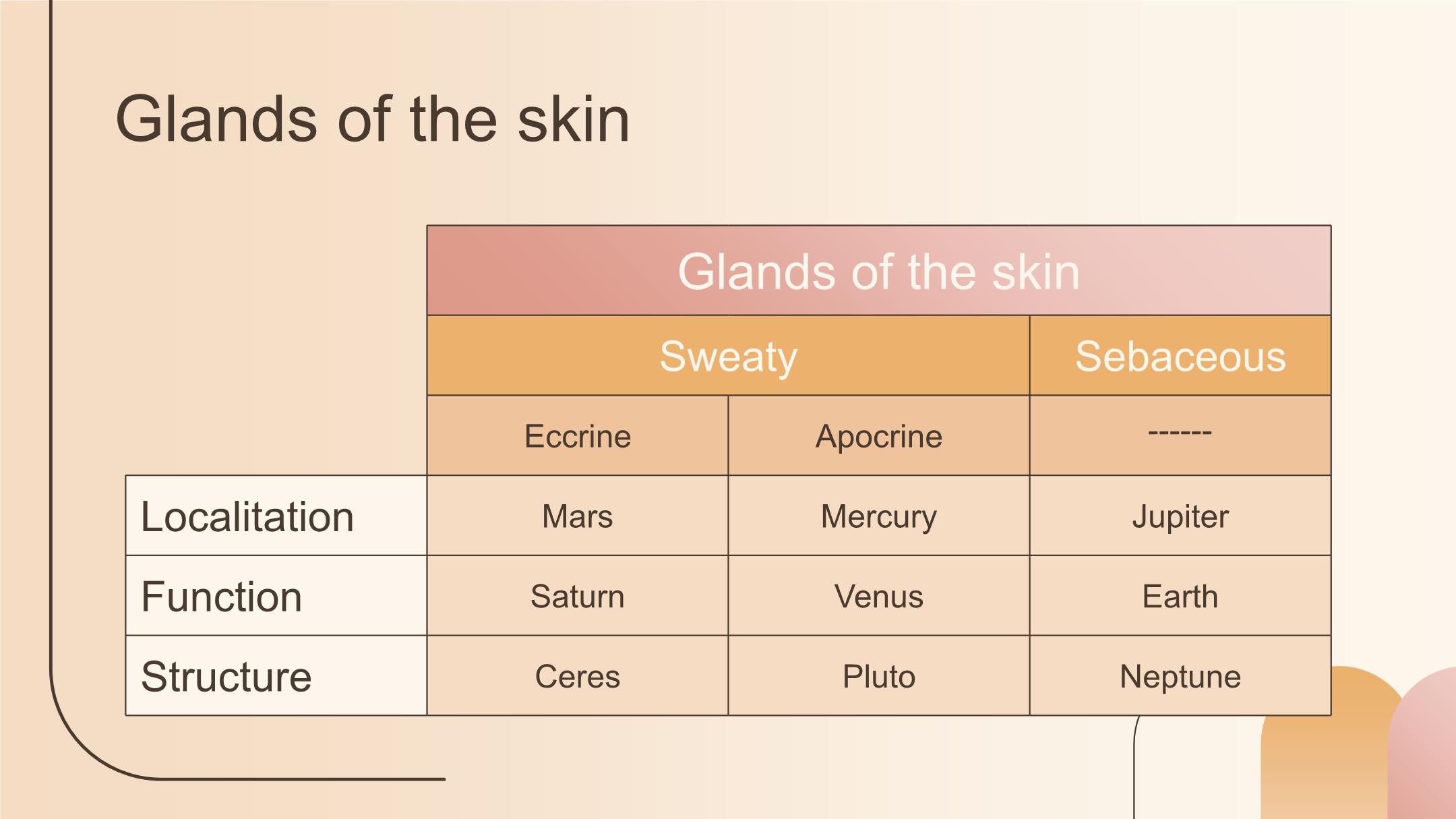 Glands of the skin

| | Glands of the skin | | |
|---|---|---|---|
| | Sweaty | | Sebaceous |
| | Eccrine | Apocrine | ------ |
| Localitation | Mars | Mercury | Jupiter |
| Function | Saturn | Venus | Earth |
| Structure | Ceres | Pluto | Neptune |